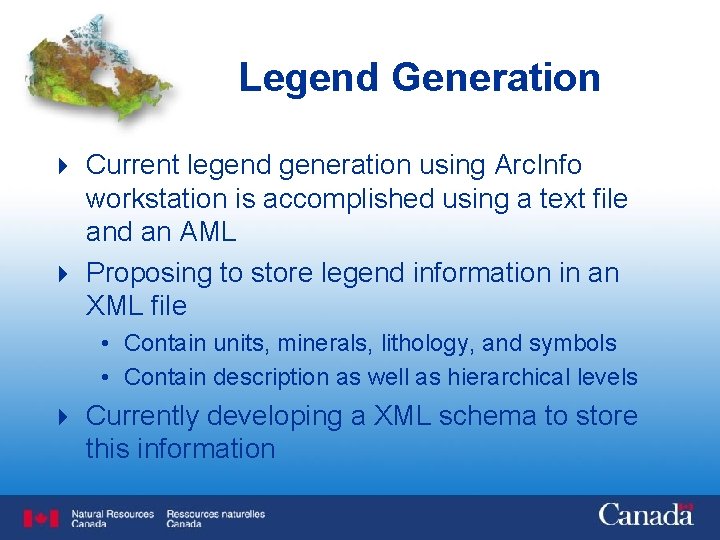 Legend Generation

Current legend generation using ArcInfo workstation is accomplished using a text file and an AML

Proposing to store legend information in an XML file

• Contain units, minerals, lithology, and symbols
• Contain description as well as hierarchical levels

Currently developing a XML schema to store this information

Natural Resources Canada Ressources naturelles Canada

Canada